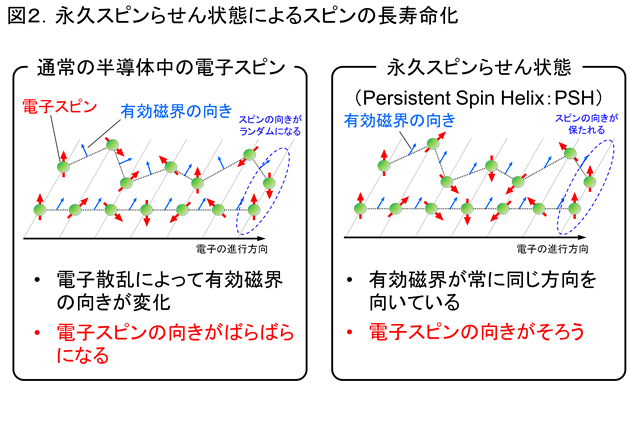 図2. 永久スピンらせん状態によるスピンの長寿命化

通常の半導体中の電子スピン

電子スピン

有効磁界の向き

スピンの向きがランダムになる

電子の進行方向

• 電子散乱によって有効磁界の向きが変化

• 電子スピンの向きがばらばらになる

永久スピンらせん状態

（Persistent Spin Helix：PSH）

有効磁界の向き

スピンの向きが保たれる

電子の進行方向

• 有効磁界が常に同じ方向を向いている

• 電子スピンの向きがそろう